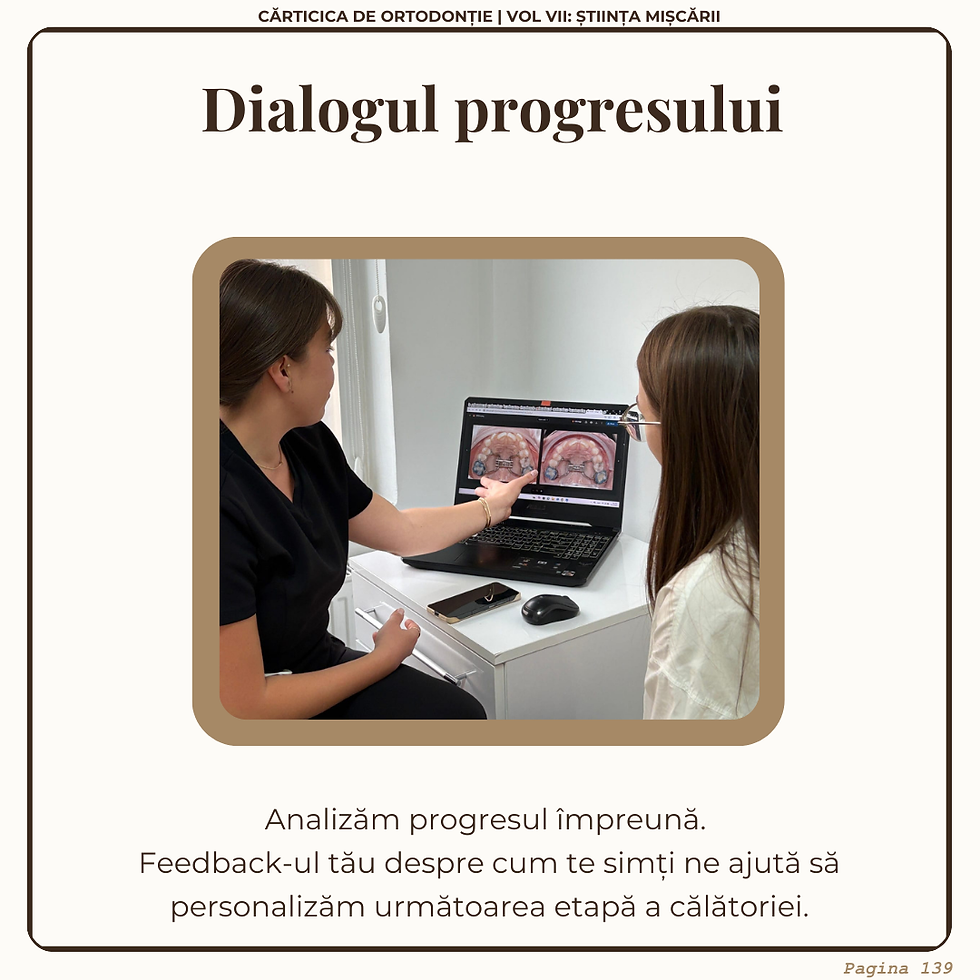 CĂRTICICA DE ORTODONȚIE | VOL VII: ȘTIINȚA MIȘCĂRII

Dialogul progresului

Analizăm progresul împreună.
Feedback-ul tău despre cum te simți ne ajută să personalizăm următoarea etapă a călătoriei.

Pagina 139